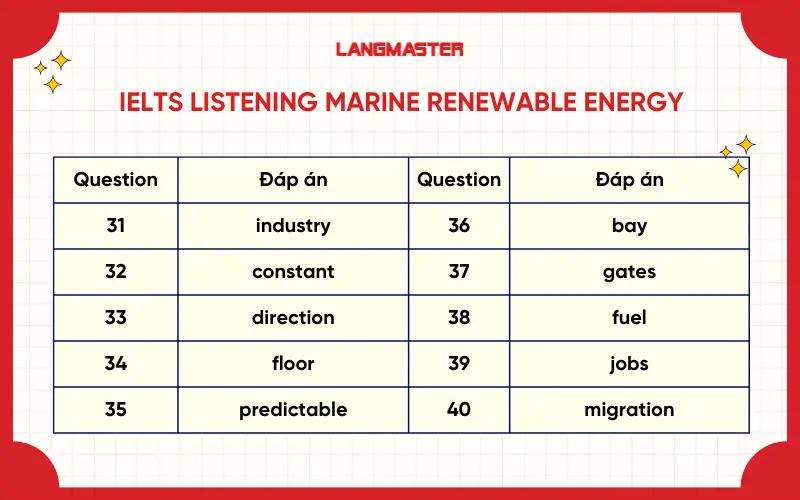 LANGMASTER

IELTS LISTENING MARINE RENEWABLE ENERGY

| Question | Đáp án | Question | Đáp án |
|---|---|---|---|
| 31 | industry | 36 | bay |
| 32 | constant | 37 | gates |
| 33 | direction | 38 | fuel |
| 34 | floor | 39 | jobs |
| 35 | predictable | 40 | migration |